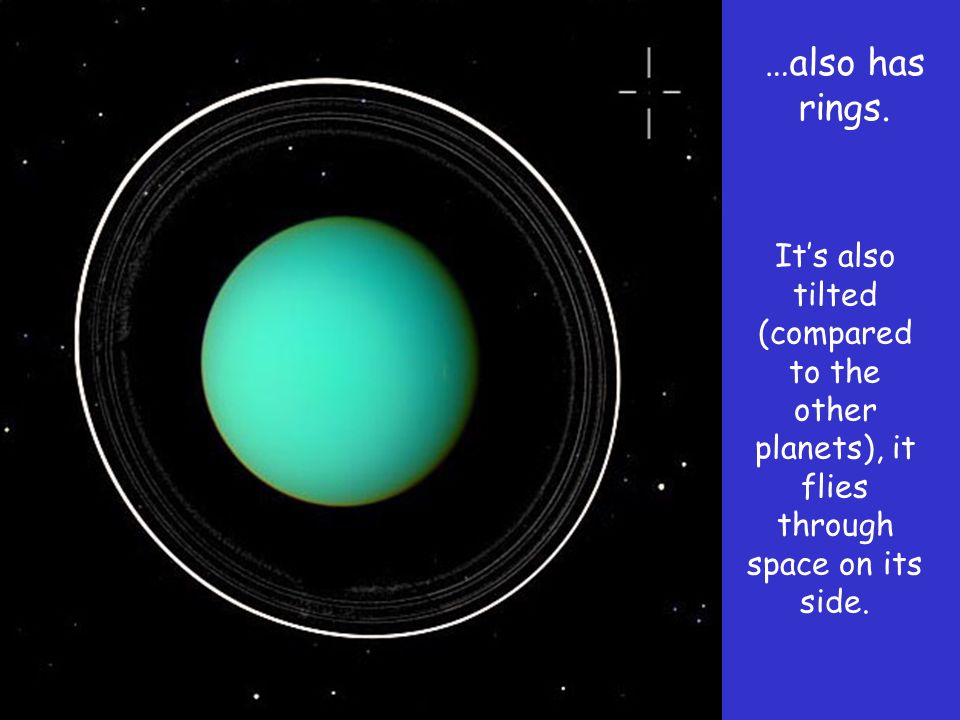 …also has rings.

It’s also tilted (compared to the other planets), it flies through space on its side.